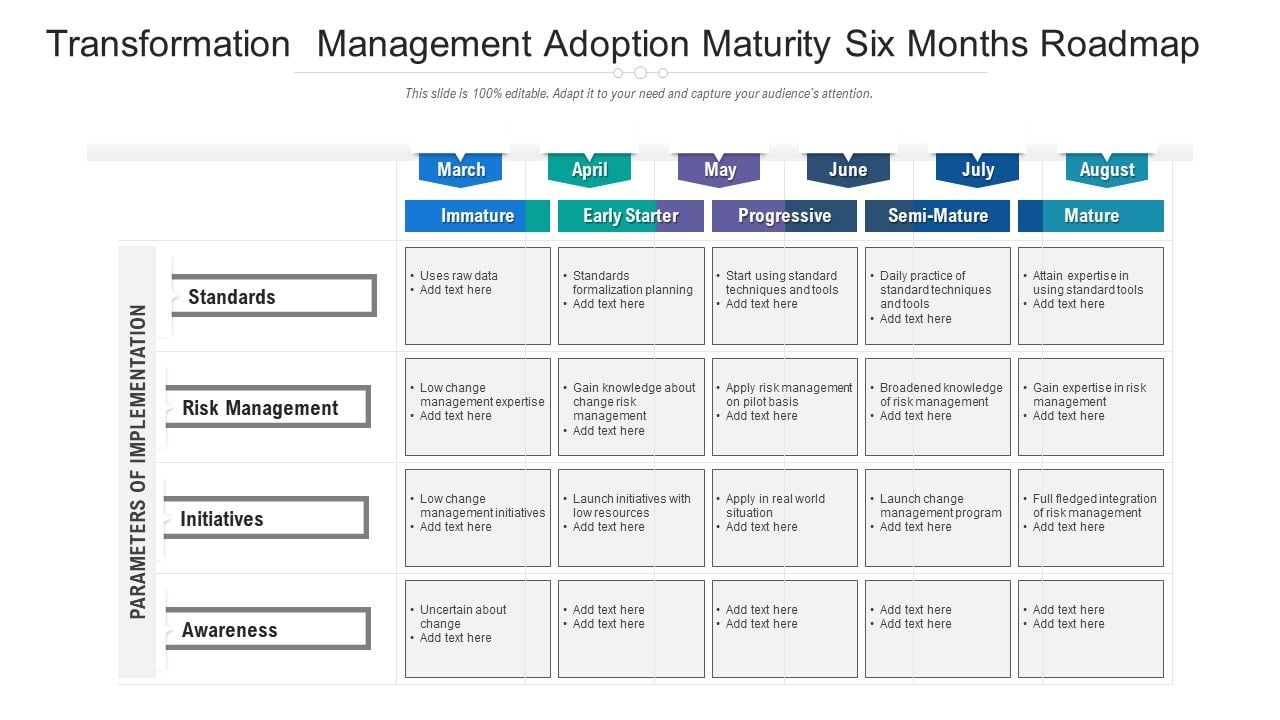 Transformation Management Adoption Maturity Six Months Roadmap

This slide is 100% editable. Adapt it to your need and capture your audience's attention.

March April May June July August

PARAMETERS OF IMPLEMENTATION

| | Immature | Early Starter | Progressive | Semi-Mature | Mature |
|---|---|---|---|---|---|
| Standards | • Uses raw data • Add text here | • Standards formalization planning • Add text here | • Start using standard techniques and tools • Add text here | • Daily practice of standard techniques and tools • Add text here | • Attain expertise in using standard tools • Add text here |
| Risk Management | • Low change management expertise • Add text here | • Gain knowledge about change risk management • Add text here | • Apply risk management on pilot basis • Add text here | • Broadened knowledge of risk management • Add text here | • Gain expertise in risk management • Add text here |
| Initiatives | • Low change management initiatives • Add text here | • Launch initiatives with low resources • Add text here | • Apply in real world situation • Add text here | • Launch change management program • Add text here | • Full fledged integration of risk management • Add text here |
| Awareness | • Uncertain about change • Add text here | • Add text here • Add text here | • Add text here • Add text here | • Add text here • Add text here | • Add text here • Add text here |